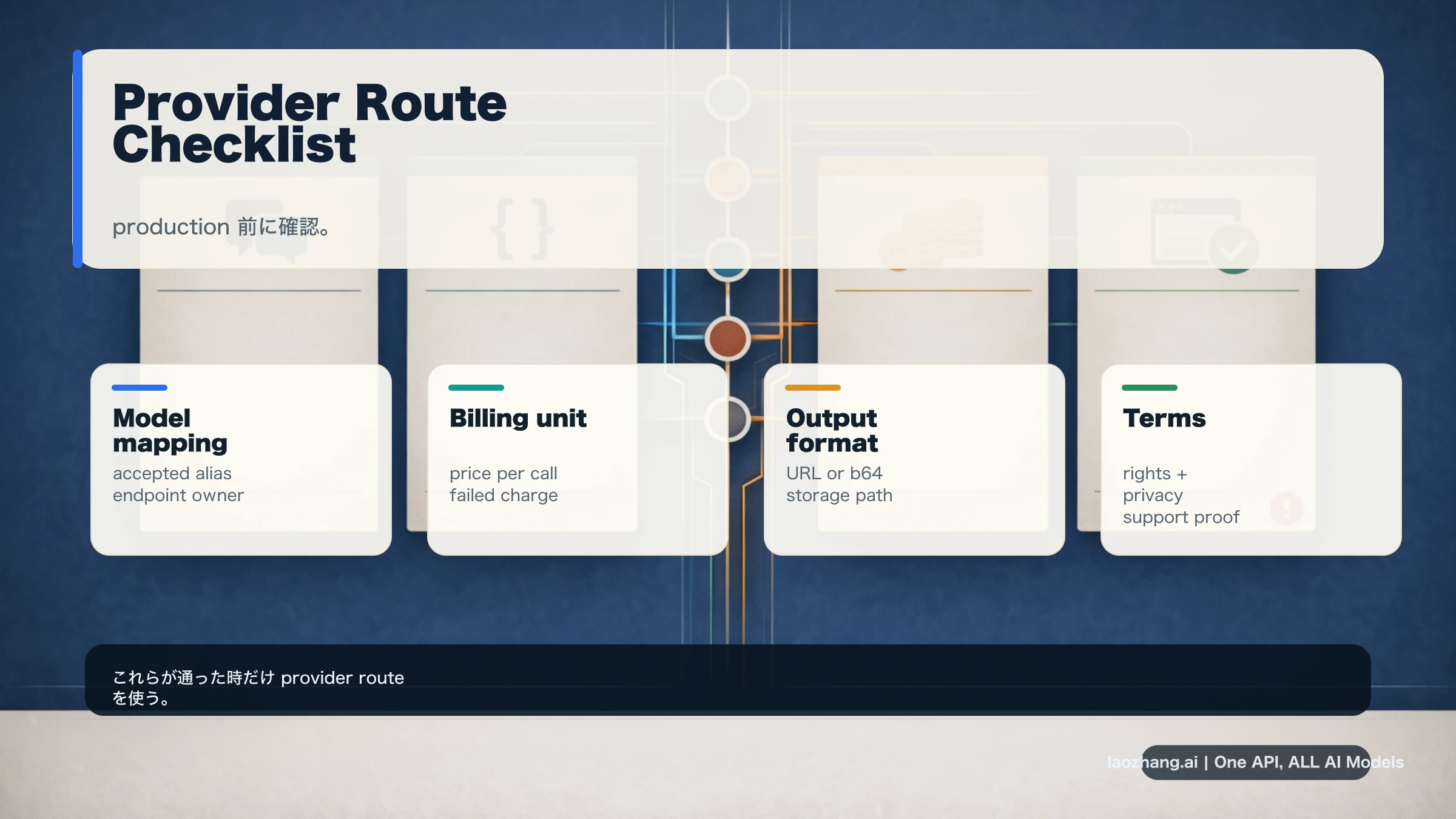 Provider Route Checklist

production 前に確認。

Model mapping
accepted alias
endpoint owner

Billing unit
price per call
failed charge

Output format
URL or b64
storage path

Terms
rights + privacy
support proof

これらが通った時だけ provider route を使う。

laozhang.ai | One API, ALL AI Models